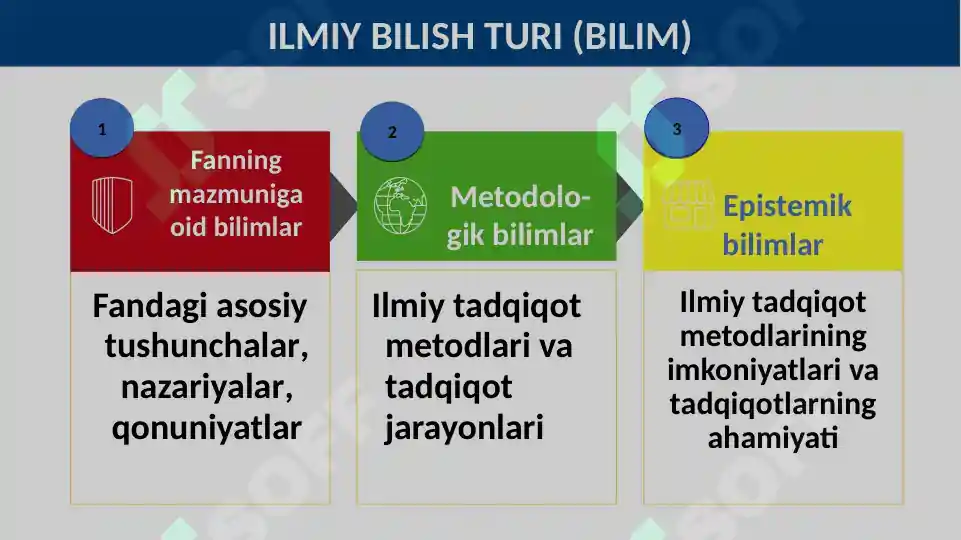 ILMIY BILISH TURI (BILIM)

1

Fanning mazmuniga oid bilimlar

Fandagi asosiy tushunchalar, nazariyalar, qonuniyatlar

2

Metodologik bilimlar

Ilmiy tadqiqot metodlari va tadqiqot jarayonlari

3

Epistemik bilimlar

Ilmiy tadqiqot metodlarining imkoniyatlari va tadqiqotlarning ahamiyati